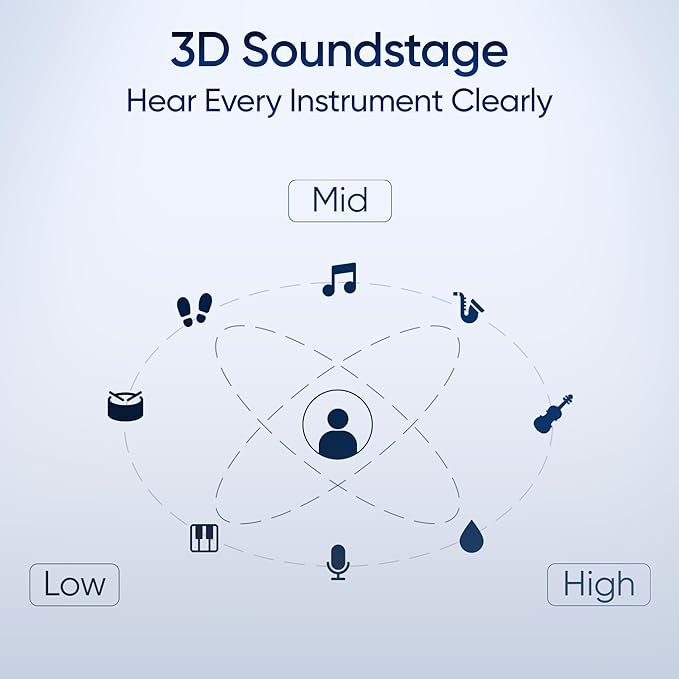 3D Soundstage
Hear Every Instrument Clearly

Mid

Low

High